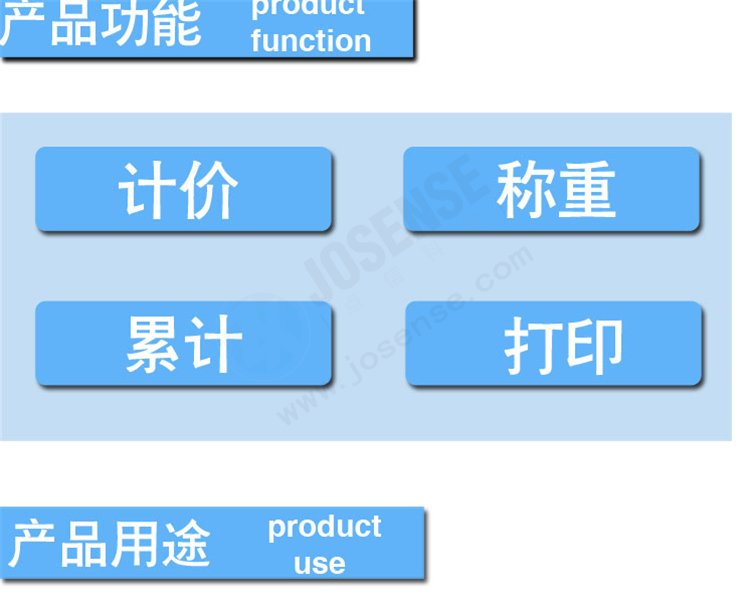 产品功能 product function

计价

称重

累计

打印

JOSENSE
www.josense.com

产品用途 product use